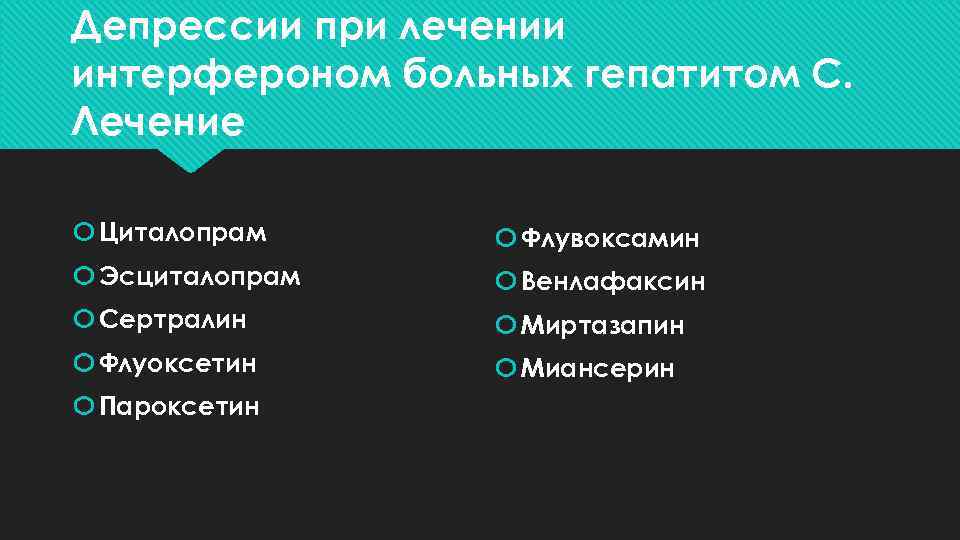 Депрессии при лечении интерфероном больных гепатитом С. Лечение

Циталопрам
Эсциталопрам
Сертралин
Флуоксетин
Пароксетин

Флувоксамин
Венлафаксин
Миртазапин
Миансерин